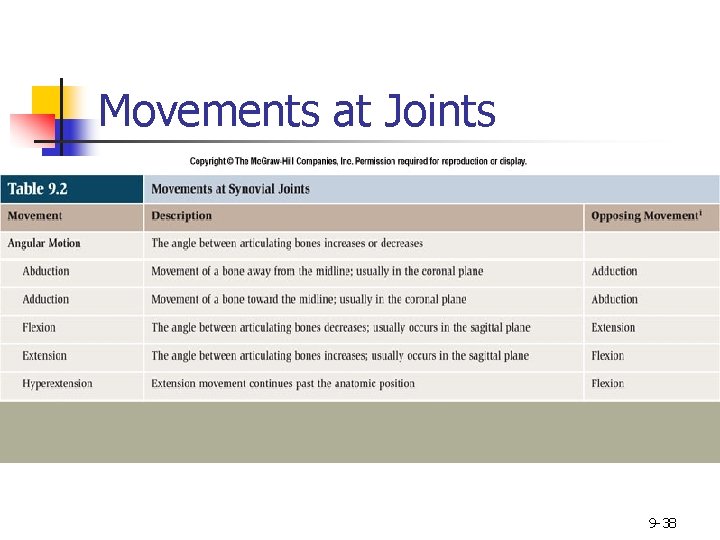 Movements at Joints

Copyright © The McGraw-Hill Companies, Inc. Permission required for reproduction or display.

| Table 9.2 | Movements at Synovial Joints | |
|---|---|---|
| Movement | Description | Opposing Movement$^1$ |
| Angular Motion | The angle between articulating bones increases or decreases | |
| Abduction | Movement of a bone away from the midline; usually in the coronal plane | Adduction |
| Adduction | Movement of a bone toward the midline; usually in the coronal plane | Abduction |
| Flexion | The angle between articulating bones decreases; usually occurs in the sagittal plane | Extension |
| Extension | The angle between articulating bones increases; usually occurs in the sagittal plane | Flexion |
| Hyperextension | Extension movement continues past the anatomic position | Flexion |

9-38